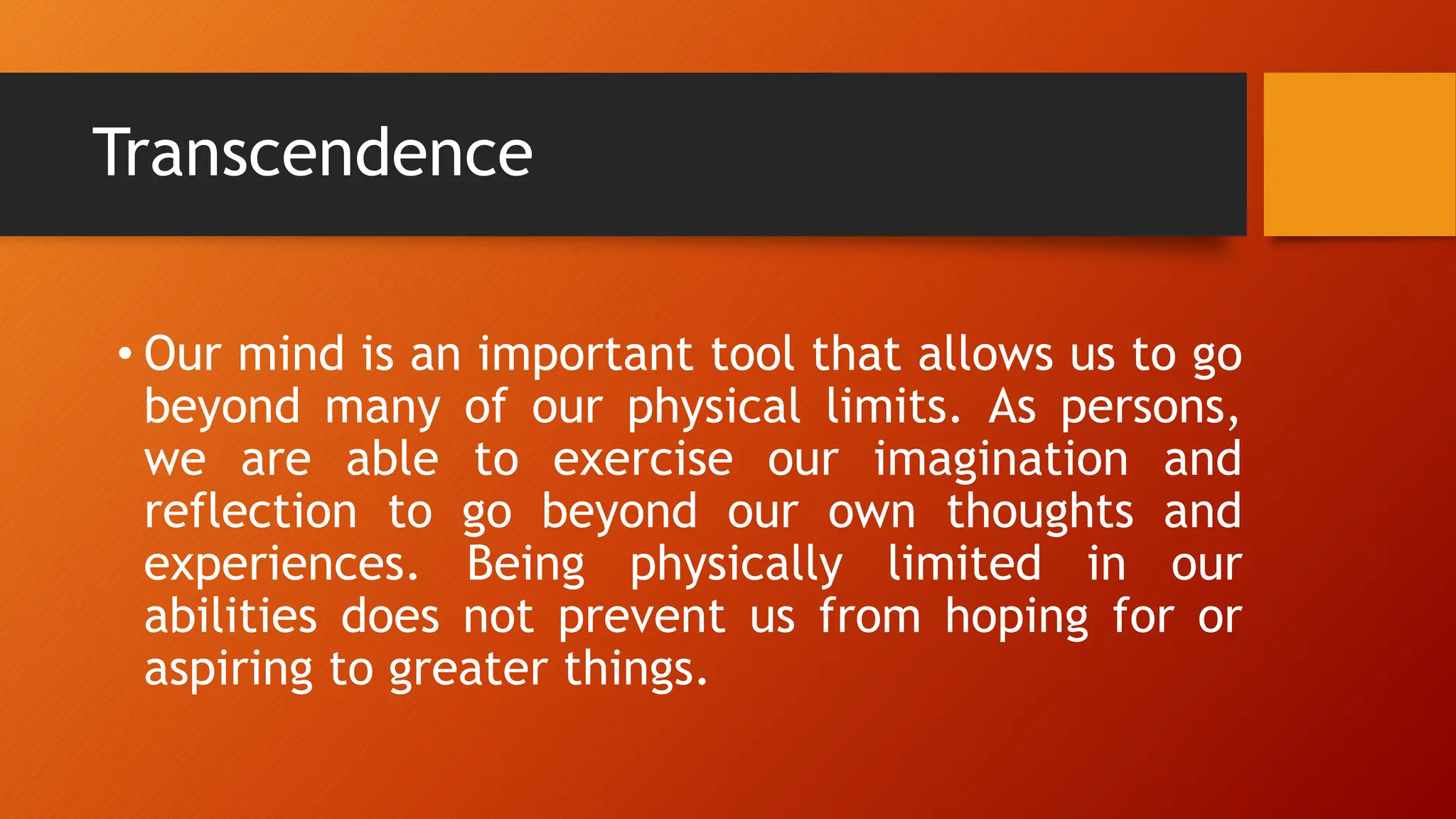 Transcendence

• Our mind is an important tool that allows us to go beyond many of our physical limits. As persons, we are able to exercise our imagination and reflection to go beyond our own thoughts and experiences. Being physically limited in our abilities does not prevent us from hoping for or aspiring to greater things.